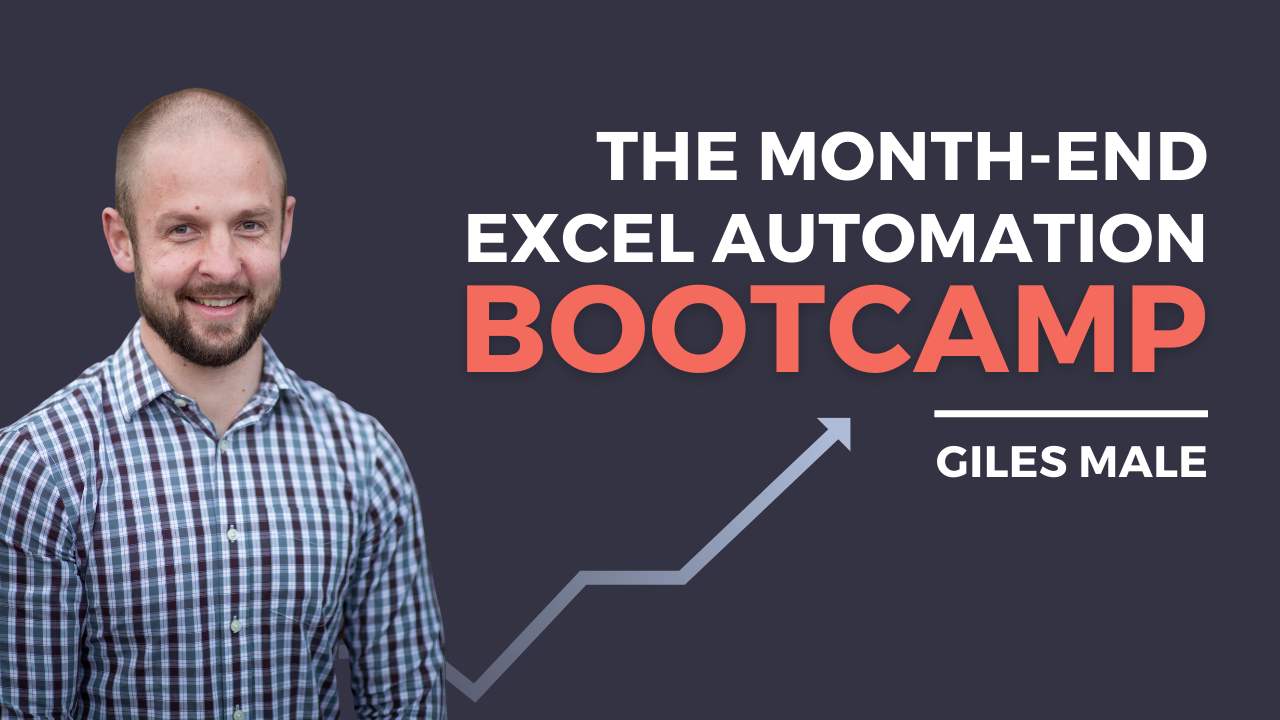 THE MONTH-END
EXCEL AUTOMATION
BOOTCAMP

GILES MALE